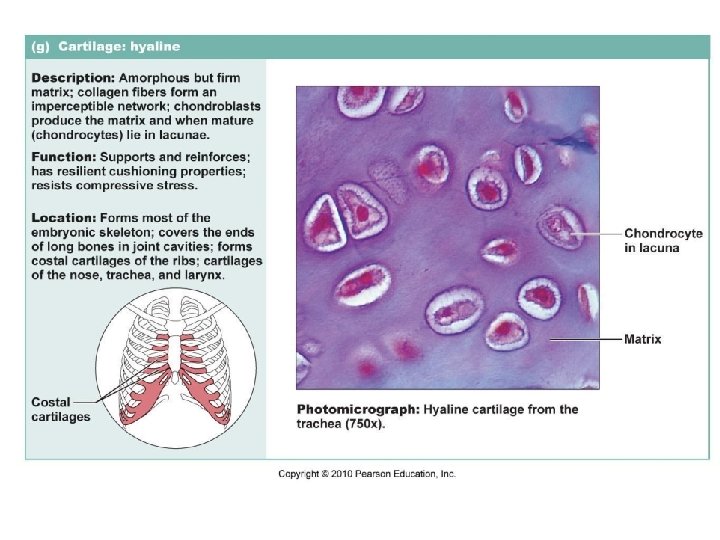 (g) Cartilage: hyaline

Description: Amorphous but firm matrix; collagen fibers form an imperceptible network; chondroblasts produce the matrix and when mature (chondrocytes) lie in lacunae.

Function: Supports and reinforces; has resilient cushioning properties; resists compressive stress.

Location: Forms most of the embryonic skeleton; covers the ends of long bones in joint cavities; forms costal cartilages of the ribs; cartilages of the nose, trachea, and larynx.

Costal cartilages

Chondrocyte in lacuna

Matrix

Photomicrograph: Hyaline cartilage from the trachea (750x).

Copyright © 2010 Pearson Education, Inc.